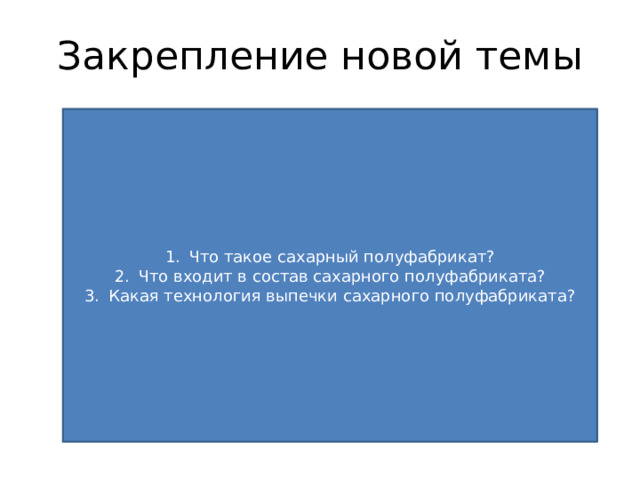 Закрепление новой темы

1. Что такое сахарный полуфабрикат?
2. Что входит в состав сахарного полуфабриката?
3. Какая технология выпечки сахарного полуфабриката?